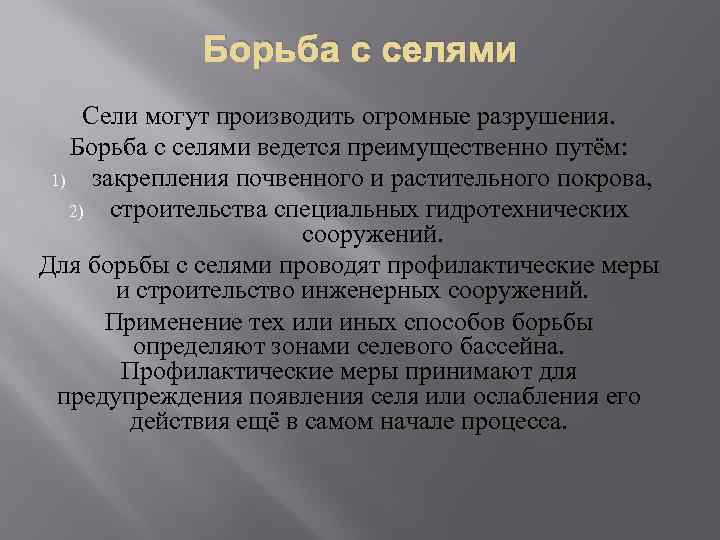 Борьба с селями

Сели могут производить огромные разрушения.

Борьба с селями ведется преимущественно путём:

1) закрепления почвенного и растительного покрова,

2) строительства специальных гидротехнических сооружений.

Для борьбы с селями проводят профилактические меры и строительство инженерных сооружений.

Применение тех или иных способов борьбы определяют зонами селевого бассейна. Профилактические меры принимают для предупреждения появления селя или ослабления его действия ещё в самом начале процесса.